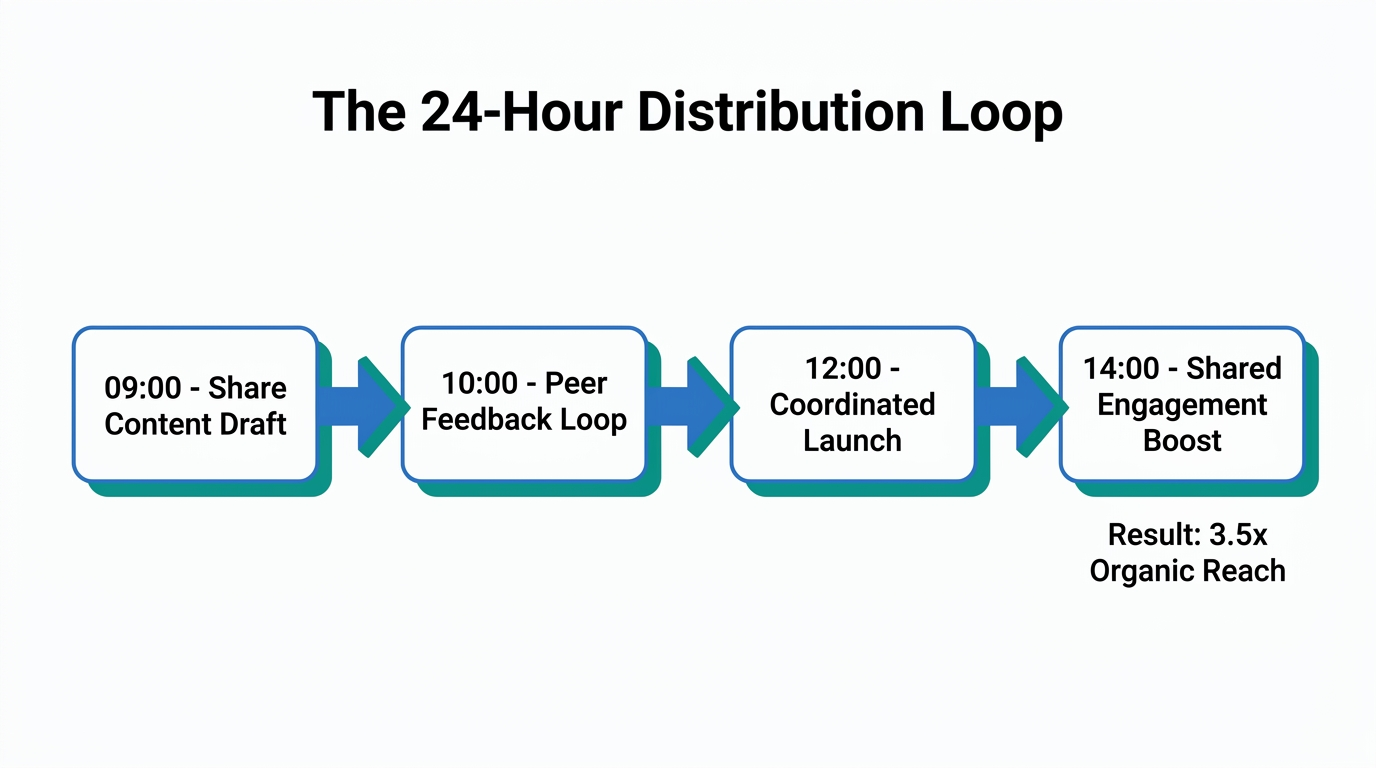 The 24-Hour Distribution Loop

09:00 - Share Content Draft

10:00 - Peer Feedback Loop

12:00 - Coordinated Launch

14:00 - Shared Engagement Boost

Result: 3.5x Organic Reach